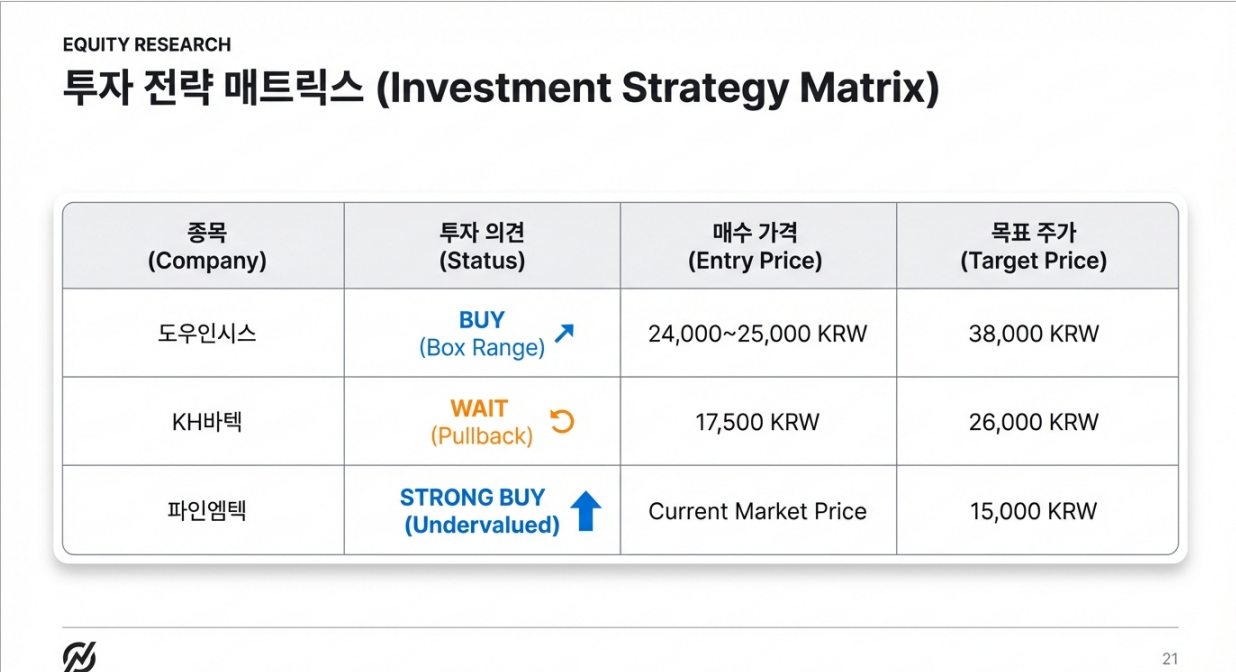 EQUITY RESEARCH

투자 전략 매트릭스 (Investment Strategy Matrix)

| 종목 (Company) | 투자 의견 (Status) | 매수 가격 (Entry Price) | 목표 주가 (Target Price) |
|---|---|---|---|
| 도우인시스 | BUY (Box Range) | 24,000~25,000 KRW | 38,000 KRW |
| KH바텍 | WAIT (Pullback) | 17,500 KRW | 26,000 KRW |
| 파인엠텍 | STRONG BUY (Undervalued) | Current Market Price | 15,000 KRW |

21